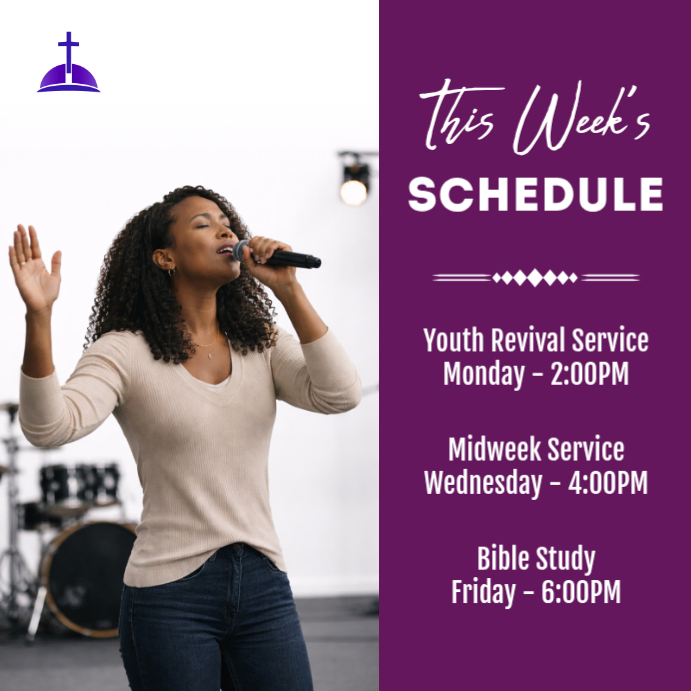 This Week's
SCHEDULE

Youth Revival Service
Monday - 2:00PM

Midweek Service
Wednesday - 4:00PM

Bible Study
Friday - 6:00PM